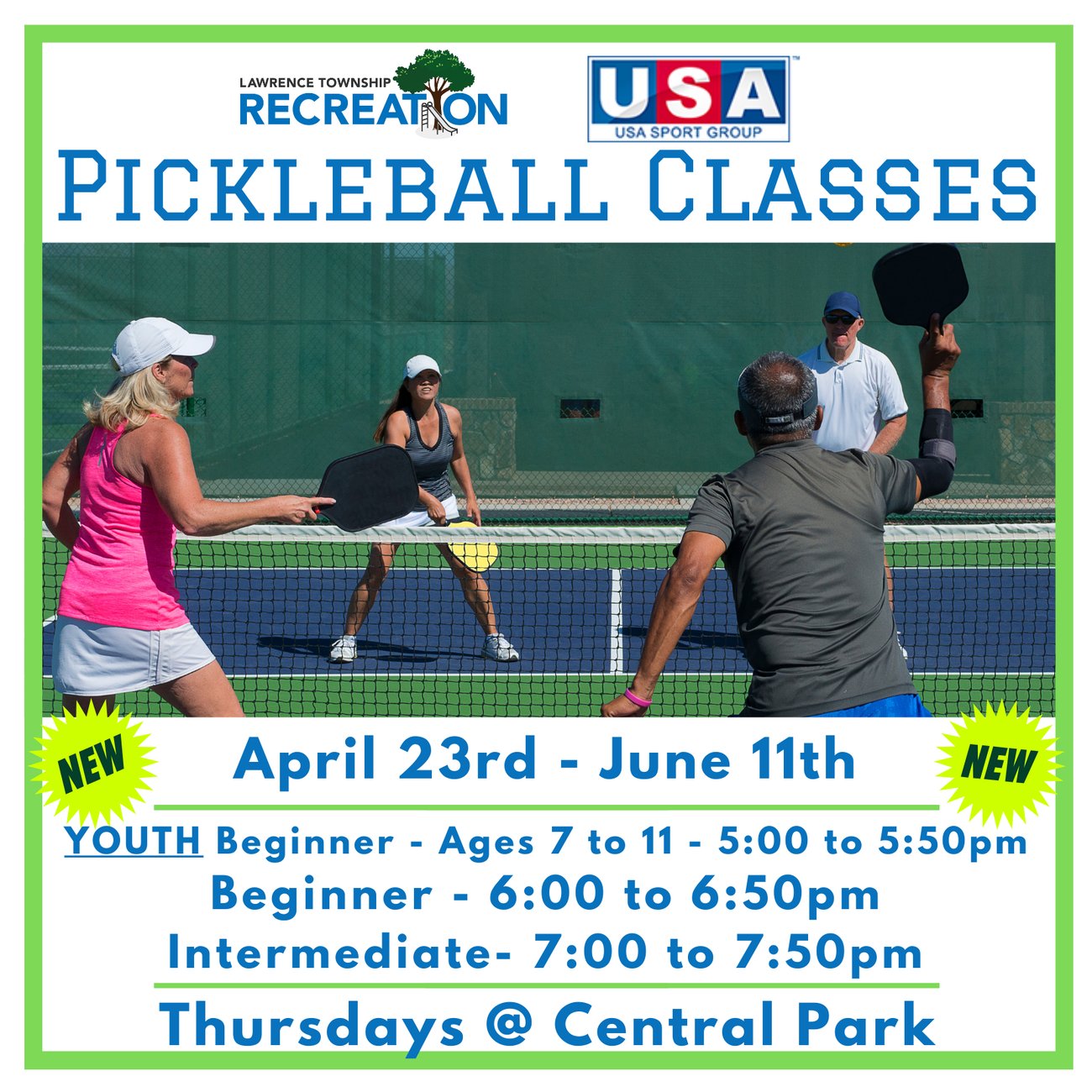 LAWRENCE TOWNSHIP RECREATION

USA
USA SPORT GROUP

PICKLEBALL CLASSES

NEW

April 23rd - June 11th

NEW

YOUTH Beginner - Ages 7 to 11 - 5:00 to 5:50pm
Beginner - 6:00 to 6:50pm
Intermediate- 7:00 to 7:50pm

Thursdays @ Central Park